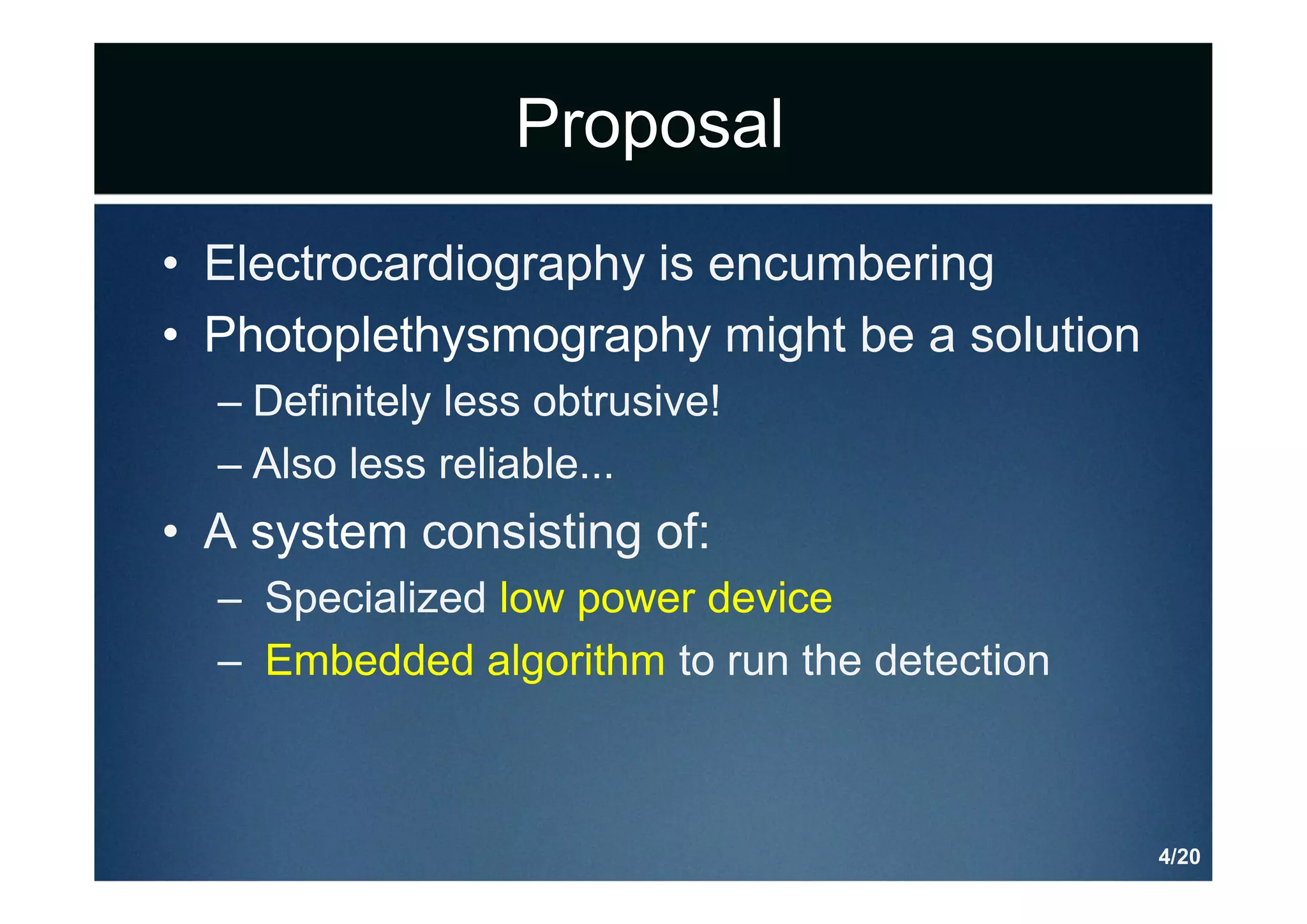 Proposal

• Electrocardiography is encumbering
• Photoplethysmography might be a solution
– Definitely less obtrusive!
– Also less reliable...
• A system consisting of:
– Specialized low power device
– Embedded algorithm to run the detection

4/20